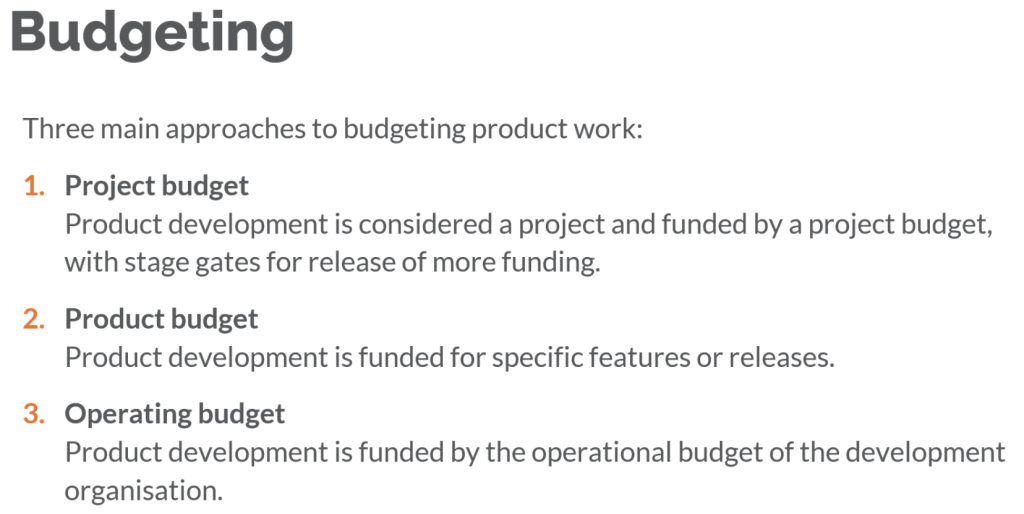 Budgeting

Three main approaches to budgeting product work:

1. Project budget
Product development is considered a project and funded by a project budget, with stage gates for release of more funding.

2. Product budget
Product development is funded for specific features or releases.

3. Operating budget
Product development is funded by the operational budget of the development organisation.